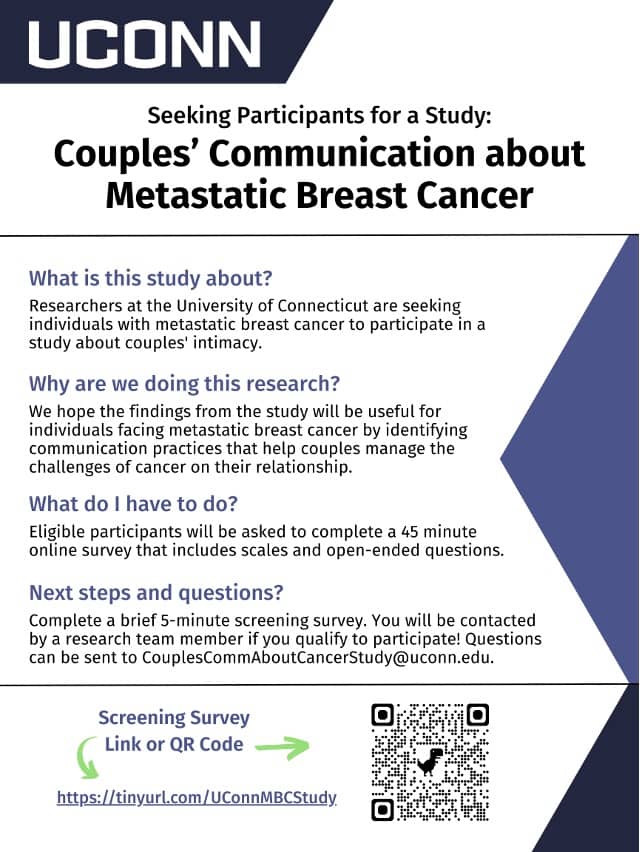 UCONN

Seeking Participants for a Study:

Couples' Communication about Metastatic Breast Cancer

What is this study about?

Researchers at the University of Connecticut are seeking individuals with metastatic breast cancer to participate in a study about couples' intimacy.

Why are we doing this research?

We hope the findings from the study will be useful for individuals facing metastatic breast cancer by identifying communication practices that help couples manage the challenges of cancer on their relationship.

What do I have to do?

Eligible participants will be asked to complete a 45 minute online survey that includes scales and open-ended questions.

Next steps and questions?

Complete a brief 5-minute screening survey. You will be contacted by a research team member if you qualify to participate! Questions can be sent to CouplesCommAboutCancerStudy@uconn.edu.

Screening Survey Link or QR Code

https://tinyurl.com/UConnMBCStudy